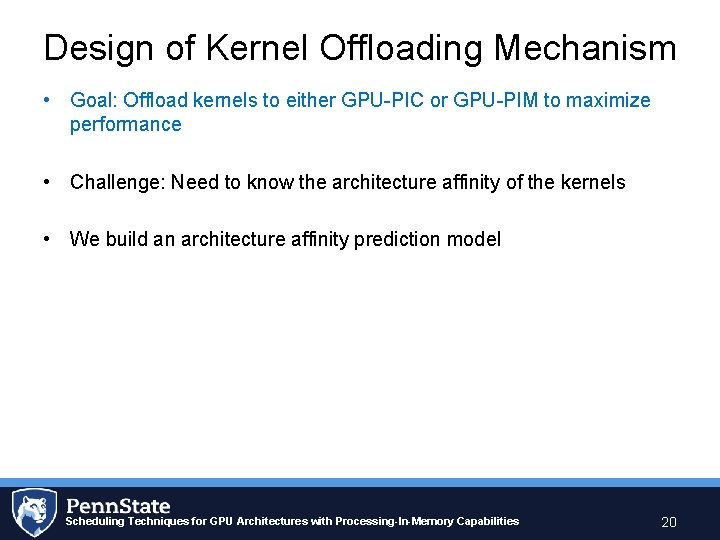 Design of Kernel Offloading Mechanism

• Goal: Offload kernels to either GPU-PIC or GPU-PIM to maximize performance

• Challenge: Need to know the architecture affinity of the kernels

• We build an architecture affinity prediction model

PennState
Scheduling Techniques for GPU Architectures with Processing-In-Memory Capabilities

20